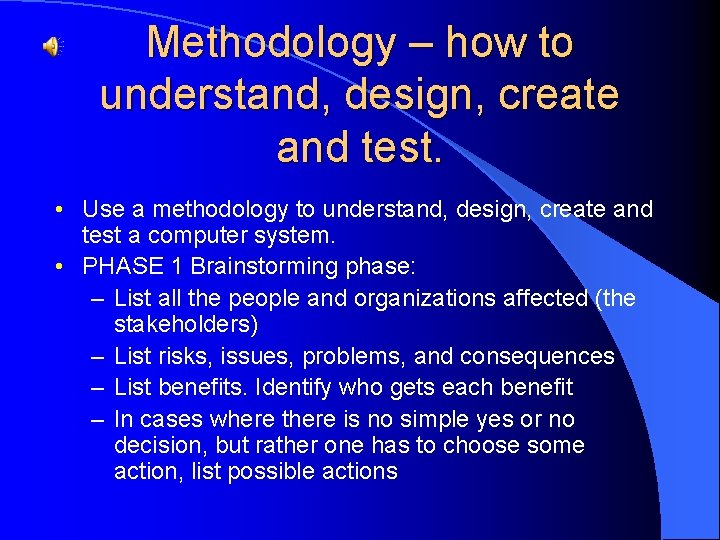 Methodology – how to understand, design, create and test.

• Use a methodology to understand, design, create and test a computer system.
• PHASE 1 Brainstorming phase:
– List all the people and organizations affected (the stakeholders)
– List risks, issues, problems, and consequences
– List benefits. Identify who gets each benefit
– In cases where there is no simple yes or no decision, but rather one has to choose some action, list possible actions